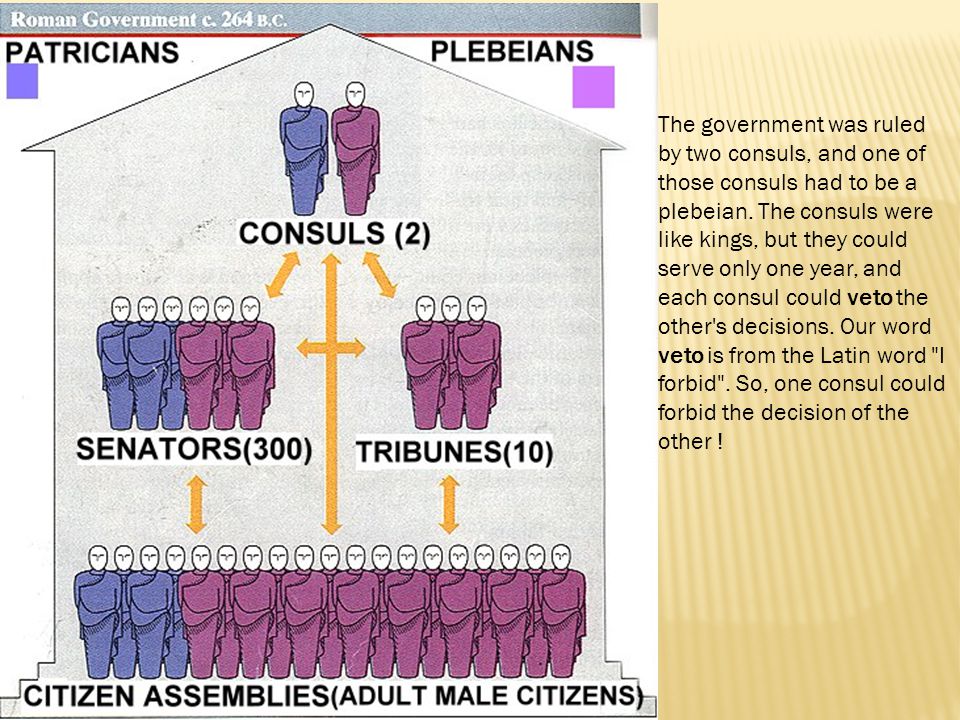 Roman Government c. 264 B.C.

PATRICIANS

PLEBEIANS

CONSULS (2)

SENATORS(300)

TRIBUNES(10)

CITIZEN ASSEMBLIES(ADULT MALE CITIZENS)

The government was ruled by two consuls, and one of those consuls had to be a plebeian. The consuls were like kings, but they could serve only one year, and each consul could veto the other's decisions. Our word veto is from the Latin word "I forbid". So, one consul could forbid the decision of the other !